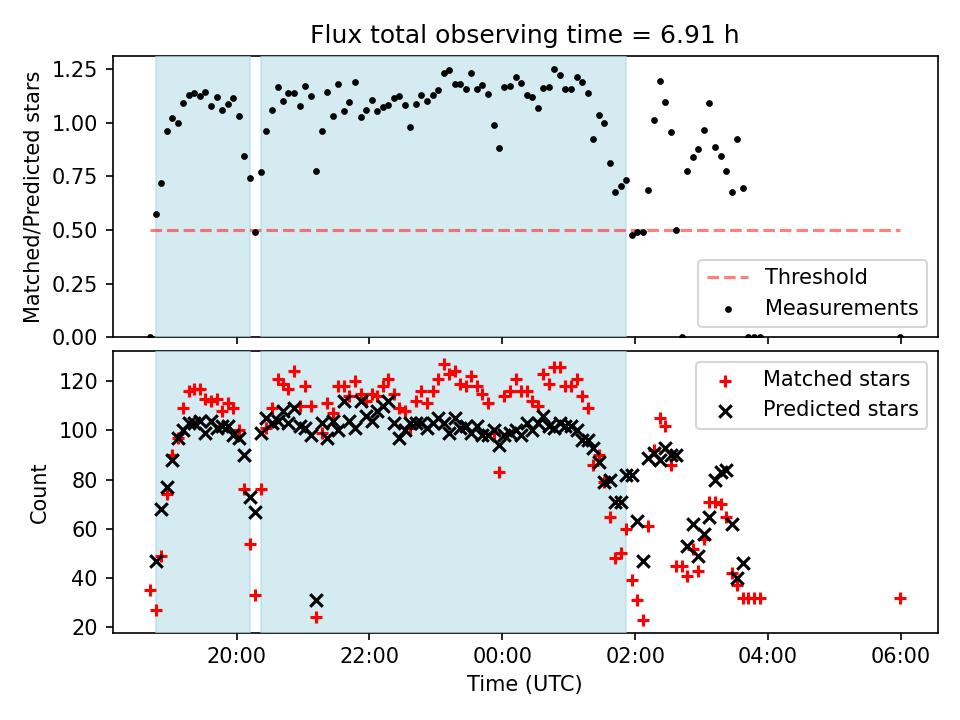 Flux total observing time = 6.91 h

Matched/Predicted stars

1.25
1.00
0.75
0.50
0.25
0.00

Threshold
Measurements

Count

120
100
80
60
40
20

Matched stars
Predicted stars

20:00
22:00
00:00
02:00
04:00
06:00

Time (UTC)